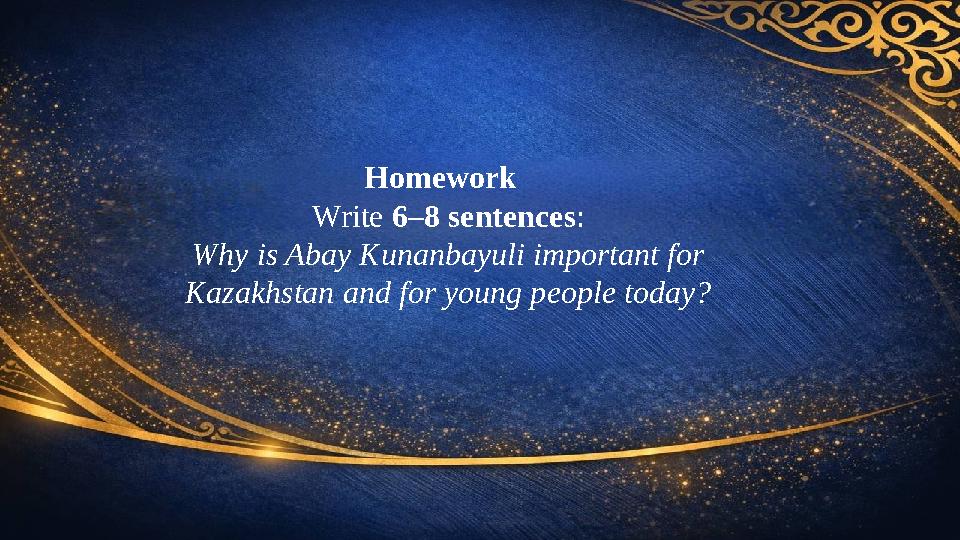 Homework
Write 6–8 sentences:
Why is Abay Kunanbayuli important for Kazakhstan and for young people today?